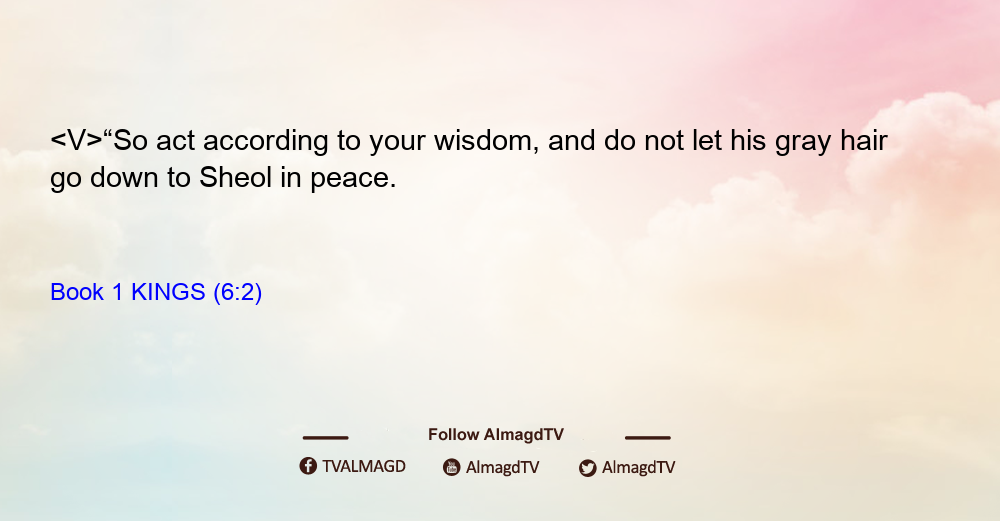 <V>“So act according to your wisdom, and do not let his gray hair go down to Sheol in peace.

Book 1 KINGS (6:2)

Follow AlmagdTV

TVALMAGD AlmagdTV AlmagdTV